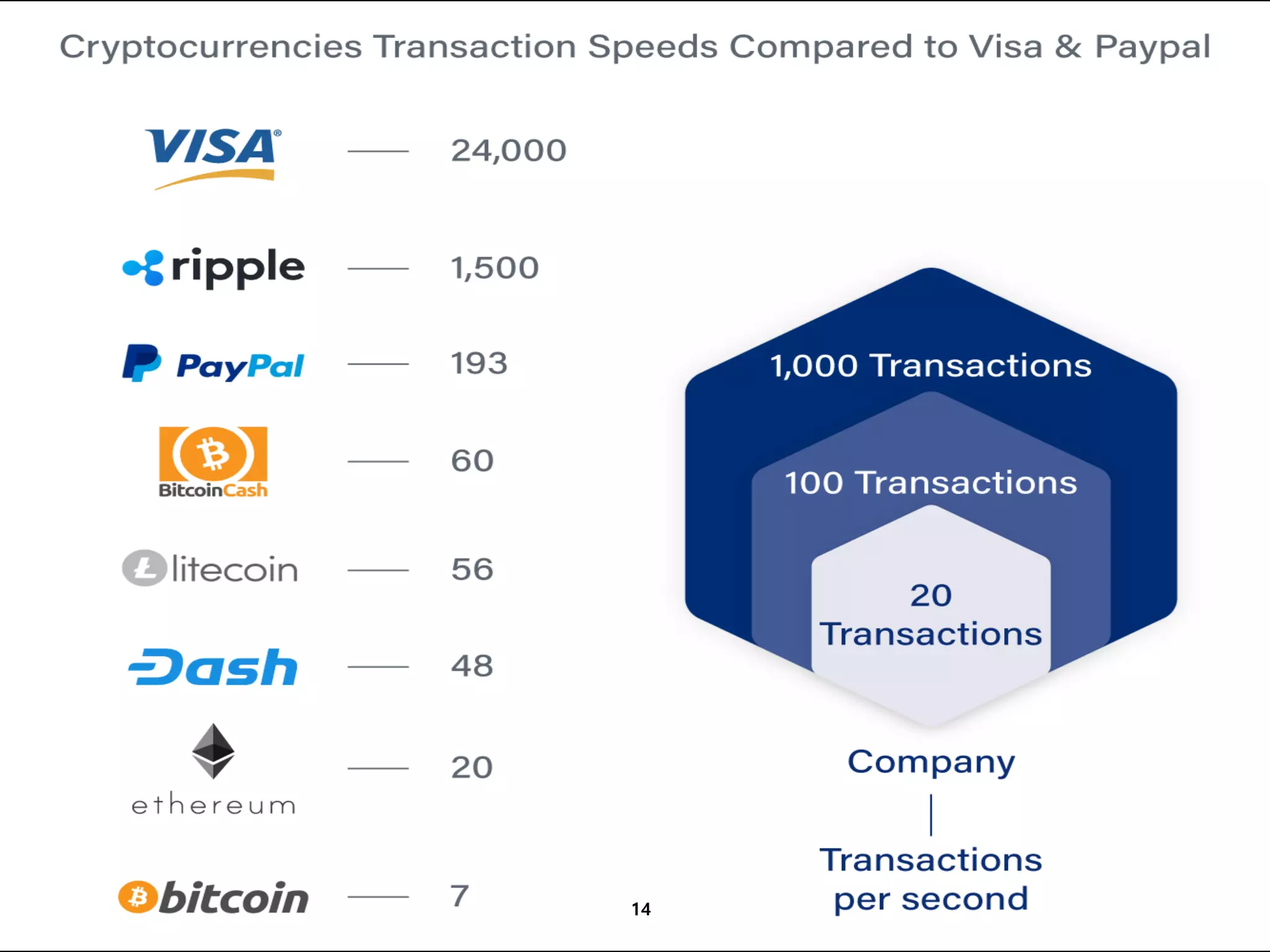 Cryptocurrencies Transaction Speeds Compared to Visa & Paypal

VISA — 24,000

ripple — 1,500

PayPal — 193

BitcoinCash — 60

litecoin — 56

Dash — 48

ethereum — 20

bitcoin — 7

1,000 Transactions

100 Transactions

20 Transactions

Company

Transactions per second

14